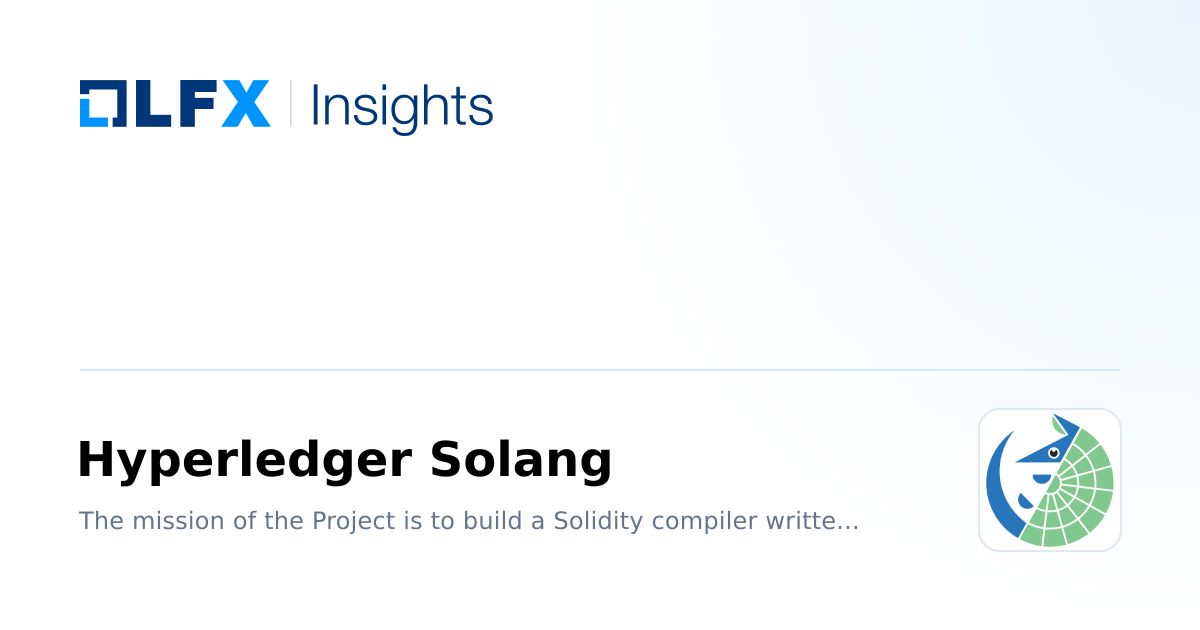 LFX | Insights

Hyperledger Solang

The mission of the Project is to build a Solidity compiler writte...